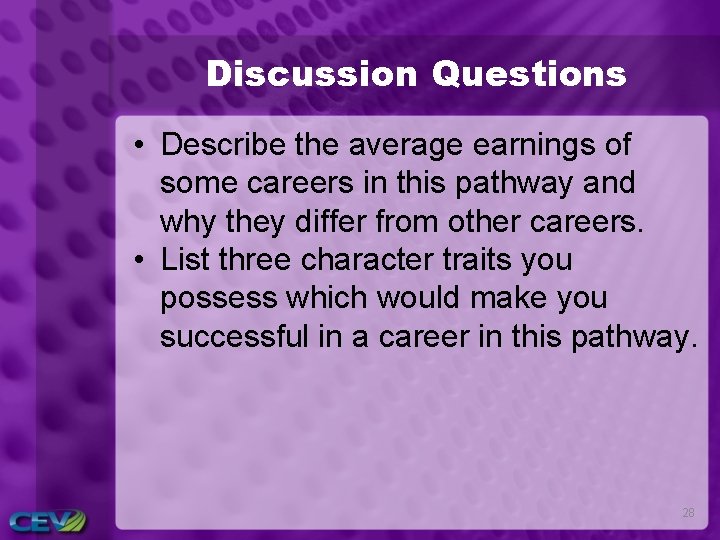 Discussion Questions

• Describe the average earnings of some careers in this pathway and why they differ from other careers.
• List three character traits you possess which would make you successful in a career in this pathway.

CEV

28